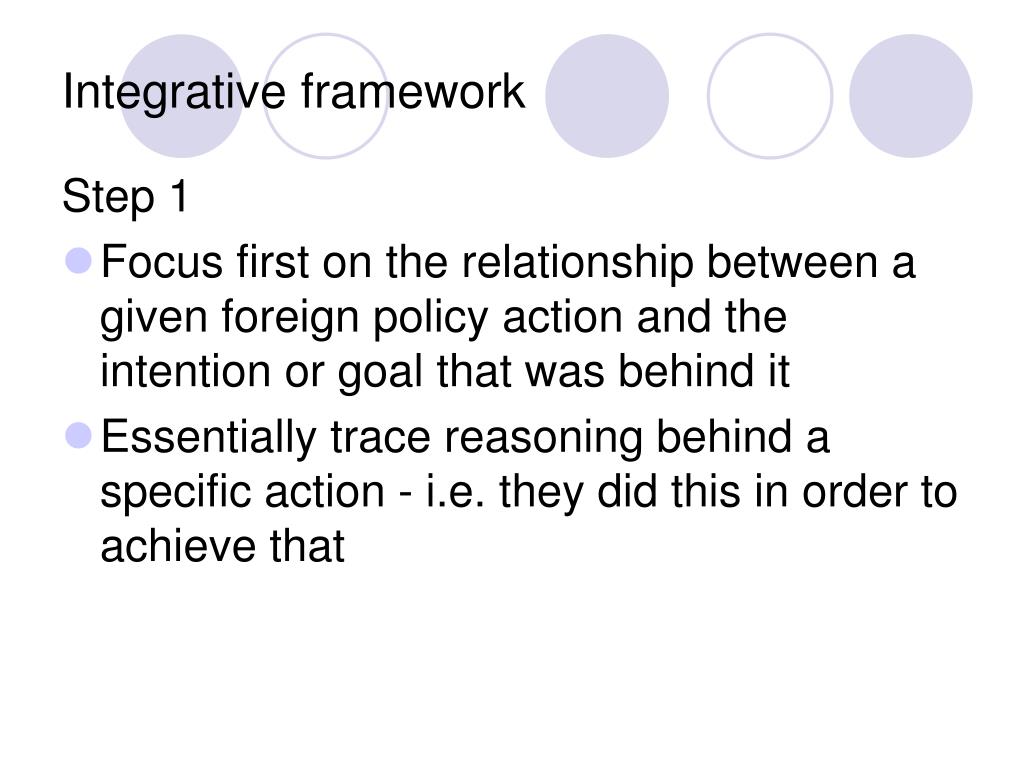 Integrative framework

Step 1

Focus first on the relationship between a given foreign policy action and the intention or goal that was behind it

Essentially trace reasoning behind a specific action - i.e. they did this in order to achieve that